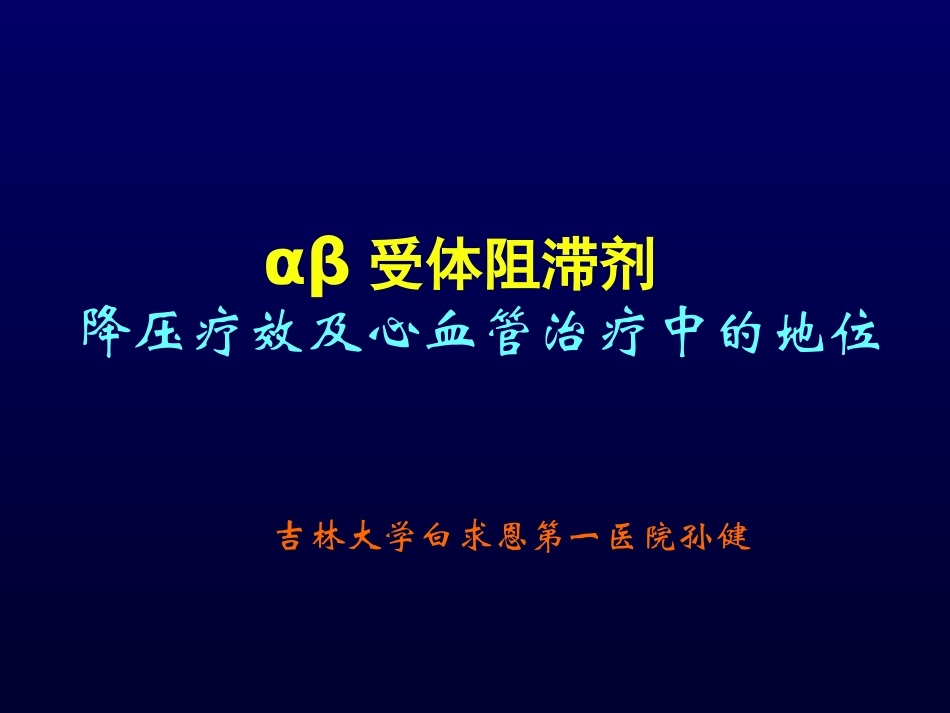 αβ 受体阻滞剂
降压疗效及心血管治疗中的地位

吉林大学白求恩第一医院孙健